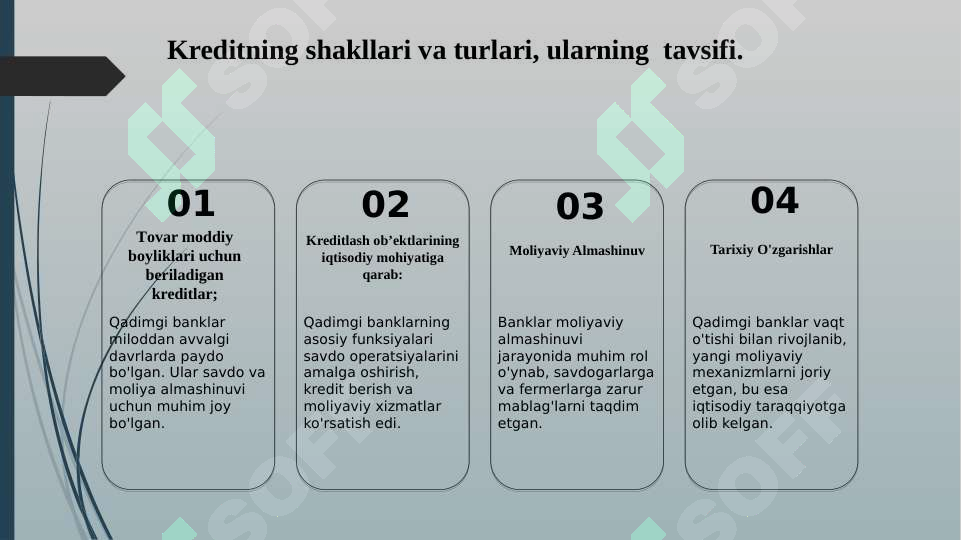 Kreditning shakllari va turlari, ularning tavsifi.

01

Tovar moddiy boyliklari uchun beriladigan kreditlar;

Qadimgi banklar miloddan avvalgi davrlarda paydo bo'lgan. Ular savdo va moliya almashinuvi uchun muhim joy bo'lgan.

02

Kreditlash ob’ektlarining iqtisodiy mohiyatiga qarab:

Qadimgi banklarning asosiy funksiyalari savdo operatsiyalarini amalga oshirish, kredit berish va moliyaviy xizmatlar ko'rsatish edi.

03

Moliyaviy Almashinuv

Banklar moliyaviy almashinuvi jarayonida muhim rol o'ynab, savdogarlarga va fermerlarga zarur mablag'larni taqdim etgan.

04

Tarixiy O'zgarishlar

Qadimgi banklar vaqt o'tishi bilan rivojlanib, yangi moliyaviy mexanizmlarni joriy etgan, bu esa iqtisodiy taraqqiyotga olib kelgan.